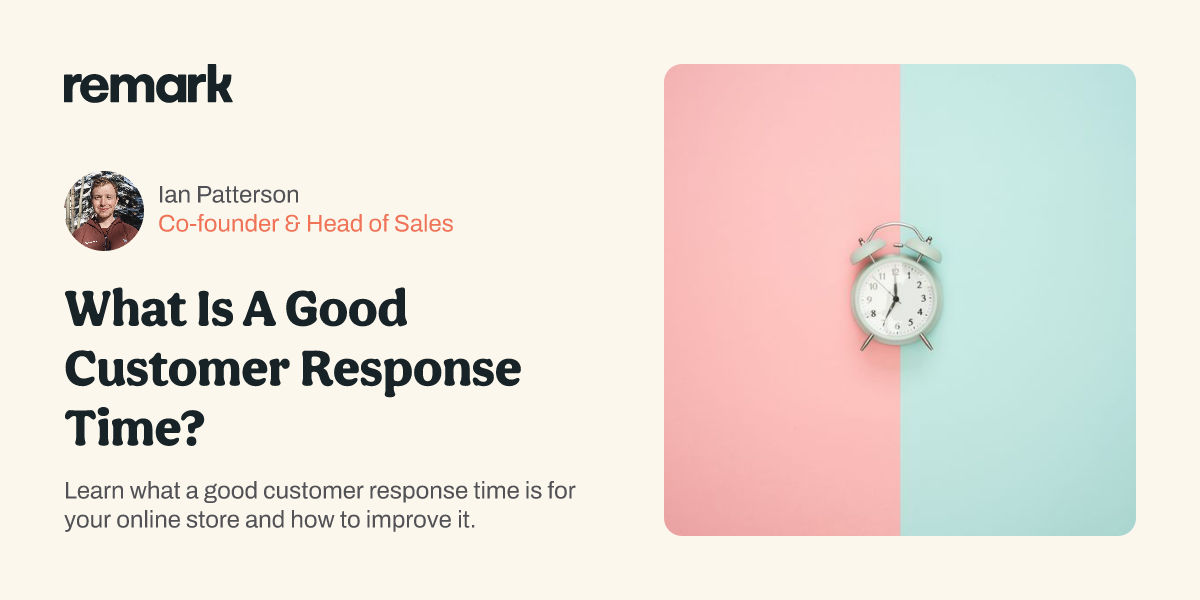 remark

Ian Patterson
Co-founder & Head of Sales

What Is A Good Customer Response Time?

Learn what a good customer response time is for your online store and how to improve it.

12
1
2
3
4
5
6
7
8
9
10
11